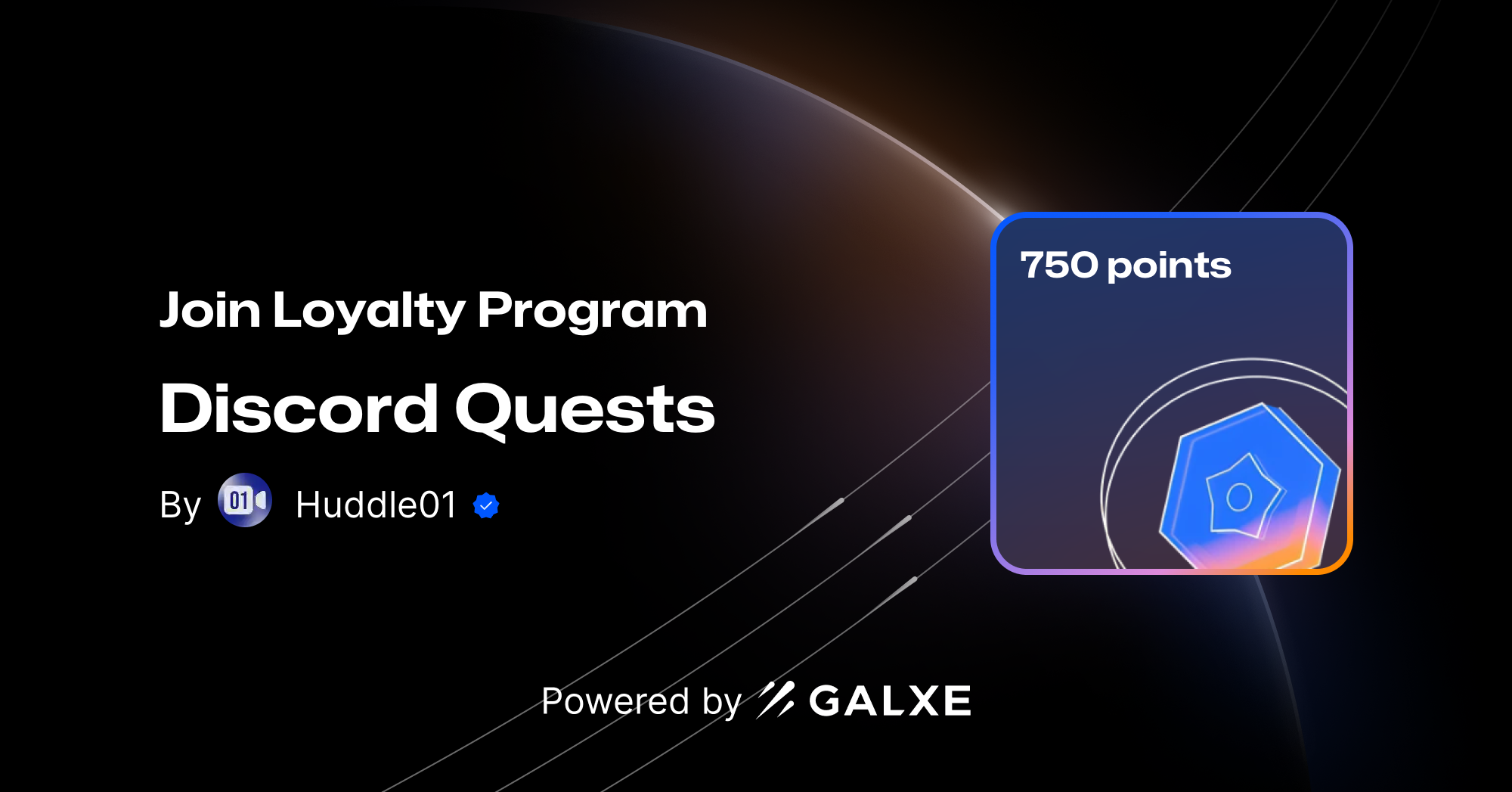 Join Loyalty Program

Discord Quests

By 01 Huddle01

750 points

Powered by GALXE